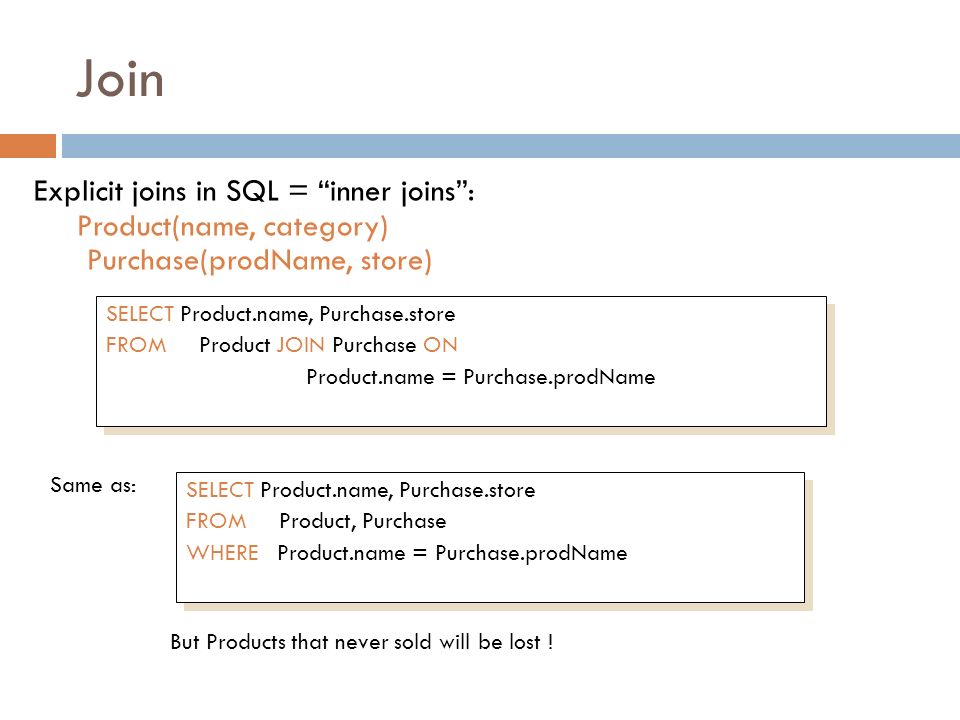 Join

Explicit joins in SQL = “inner joins”:
Product(name, category)
Purchase(prodName, store)

SELECT Product.name, Purchase.store
FROM Product JOIN Purchase ON
Product.name = Purchase.prodName

Same as:

SELECT Product.name, Purchase.store
FROM Product, Purchase
WHERE Product.name = Purchase.prodName

But Products that never sold will be lost !